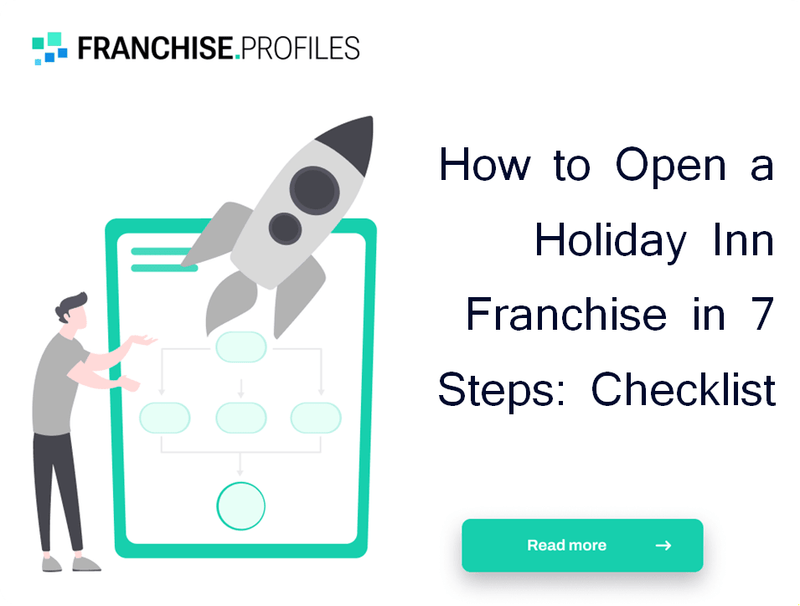 FRANCHISE.PROFILES

How to Open a Holiday Inn Franchise in 7 Steps: Checklist

Read more →